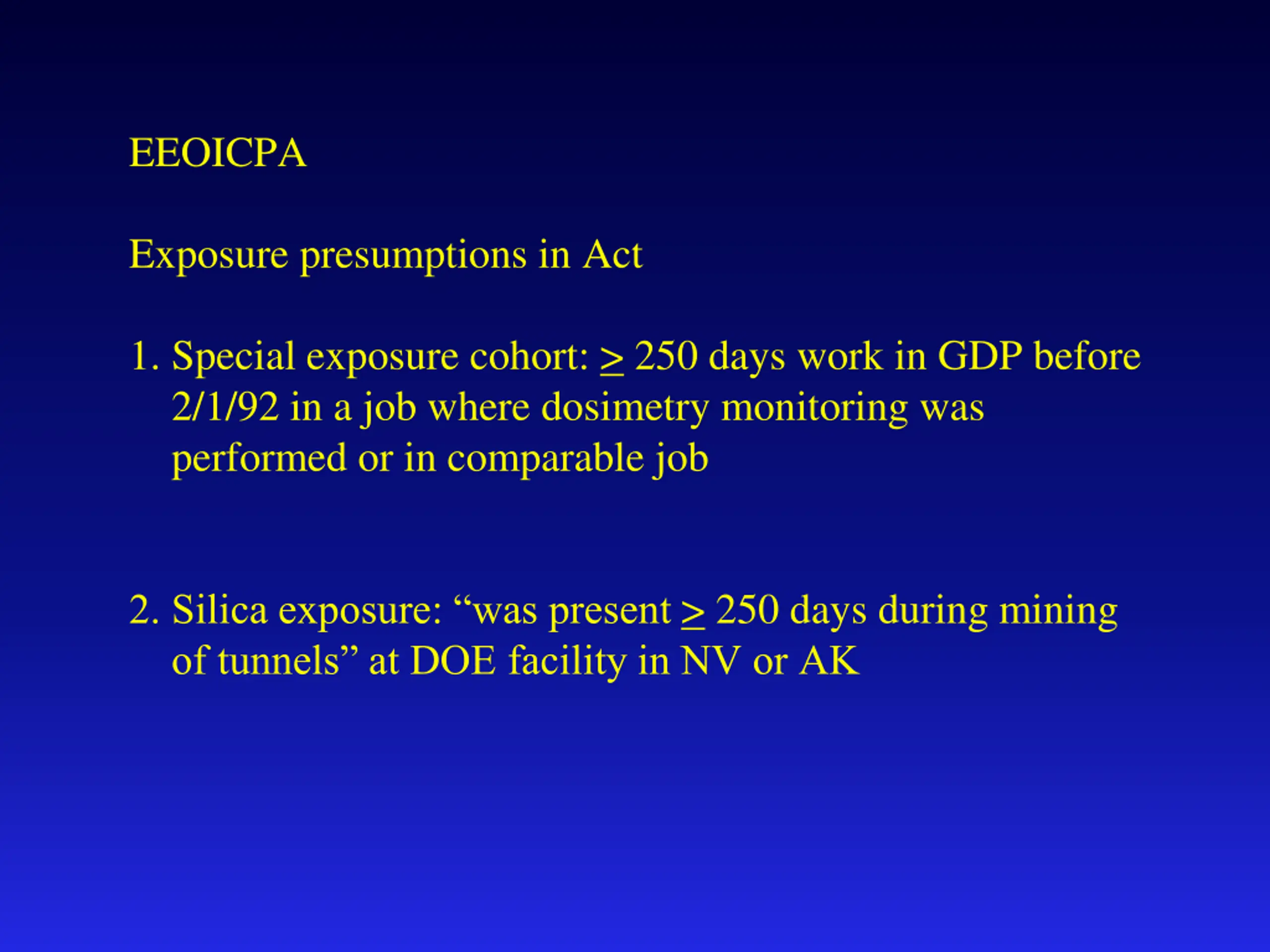 EEOICPA

Exposure presumptions in Act

1. Special exposure cohort: $\geq$ 250 days work in GDP before 2/1/92 in a job where dosimetry monitoring was performed or in comparable job

2. Silica exposure: “was present $\geq$ 250 days during mining of tunnels” at DOE facility in NV or AK